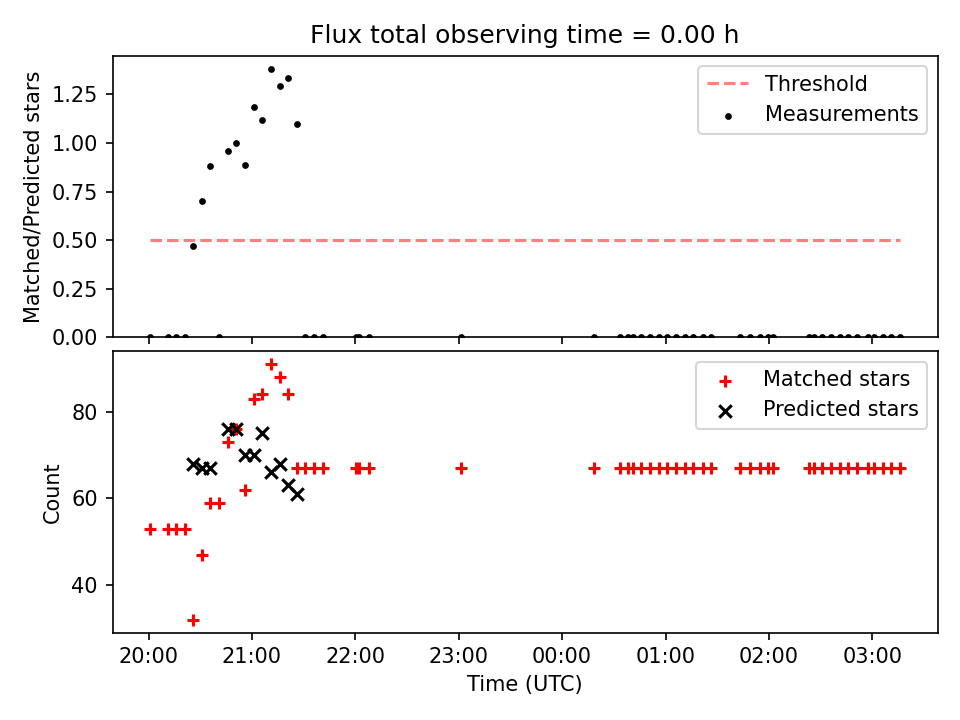 Flux total observing time = 0.00 h

Matched/Predicted stars

1.25
1.00
0.75
0.50
0.25
0.00

Threshold
Measurements

Count

80
60
40

Matched stars
Predicted stars

20:00 21:00 22:00 23:00 00:00 01:00 02:00 03:00
Time (UTC)